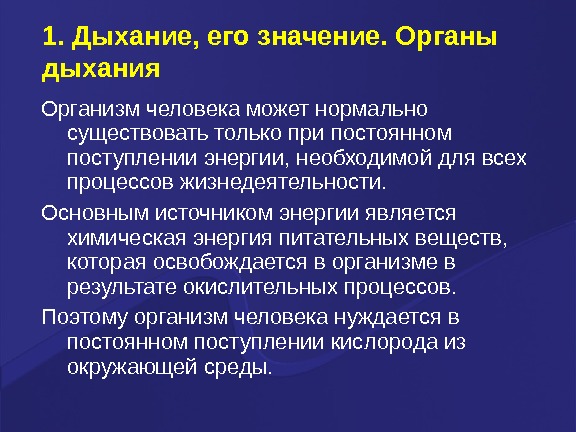 1. Дыхание, его значение. Органы дыхания

Организм человека может нормально существовать только при постоянном поступлении энергии, необходимой для всех процессов жизнедеятельности.

Основным источником энергии является химическая энергия питательных веществ, которая освобождается в организме в результате окислительных процессов.

Поэтому организм человека нуждается в постоянном поступлении кислорода из окружающей среды.